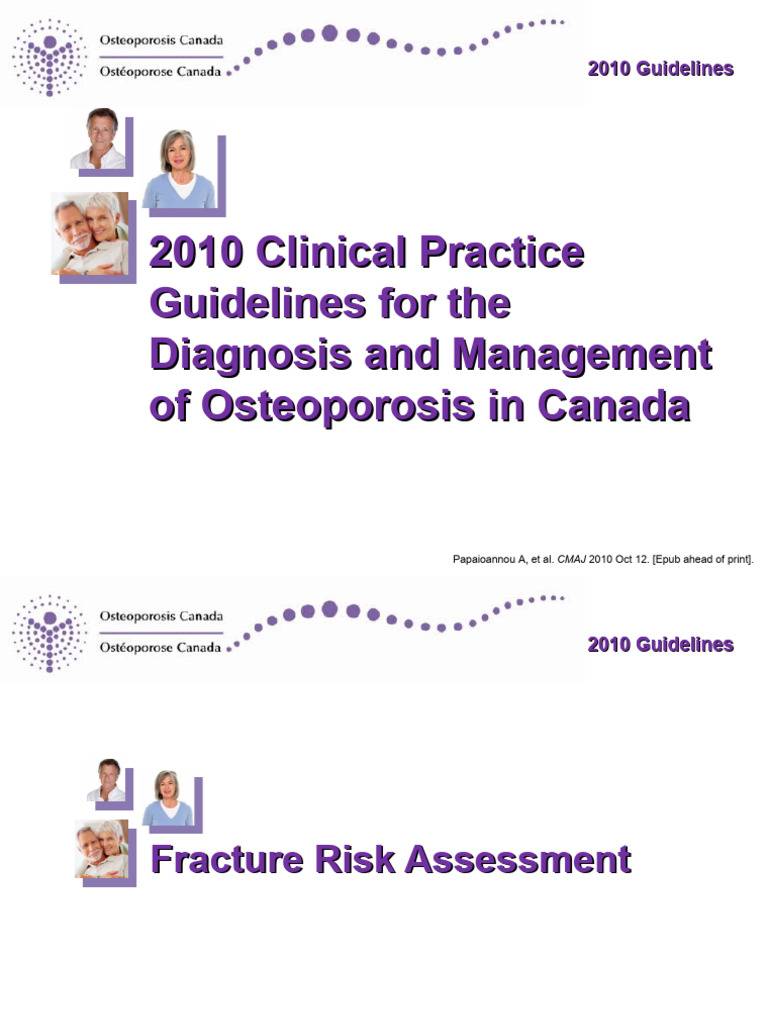 Osteoporosis Canada
Ostéoporose Canada

2010 Guidelines

2010 Clinical Practice Guidelines for the Diagnosis and Management of Osteoporosis in Canada

Papaioannou A, et al. CMAJ 2010 Oct 12. [Epub ahead of print].

Osteoporosis Canada
Ostéoporose Canada

2010 Guidelines

Fracture Risk Assessment